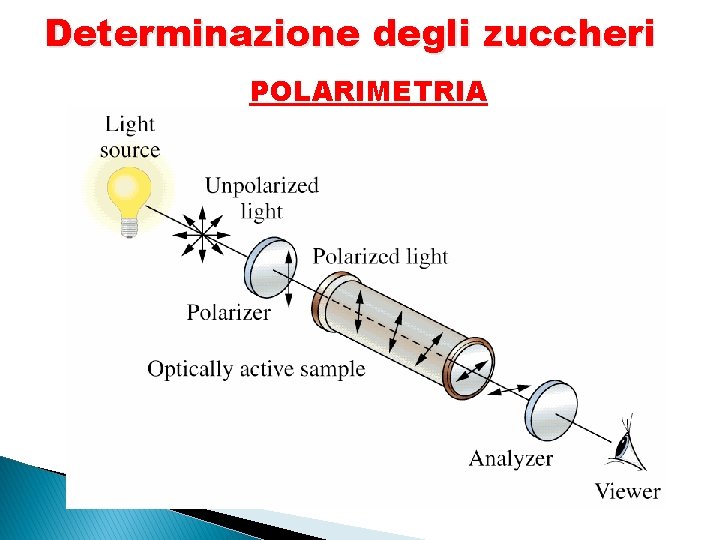 Determinazione degli zuccheri

POLARIMETRIA

Light source

Unpolarized light

Polarized light

Polarizer

Optically active sample

Analyzer

Viewer